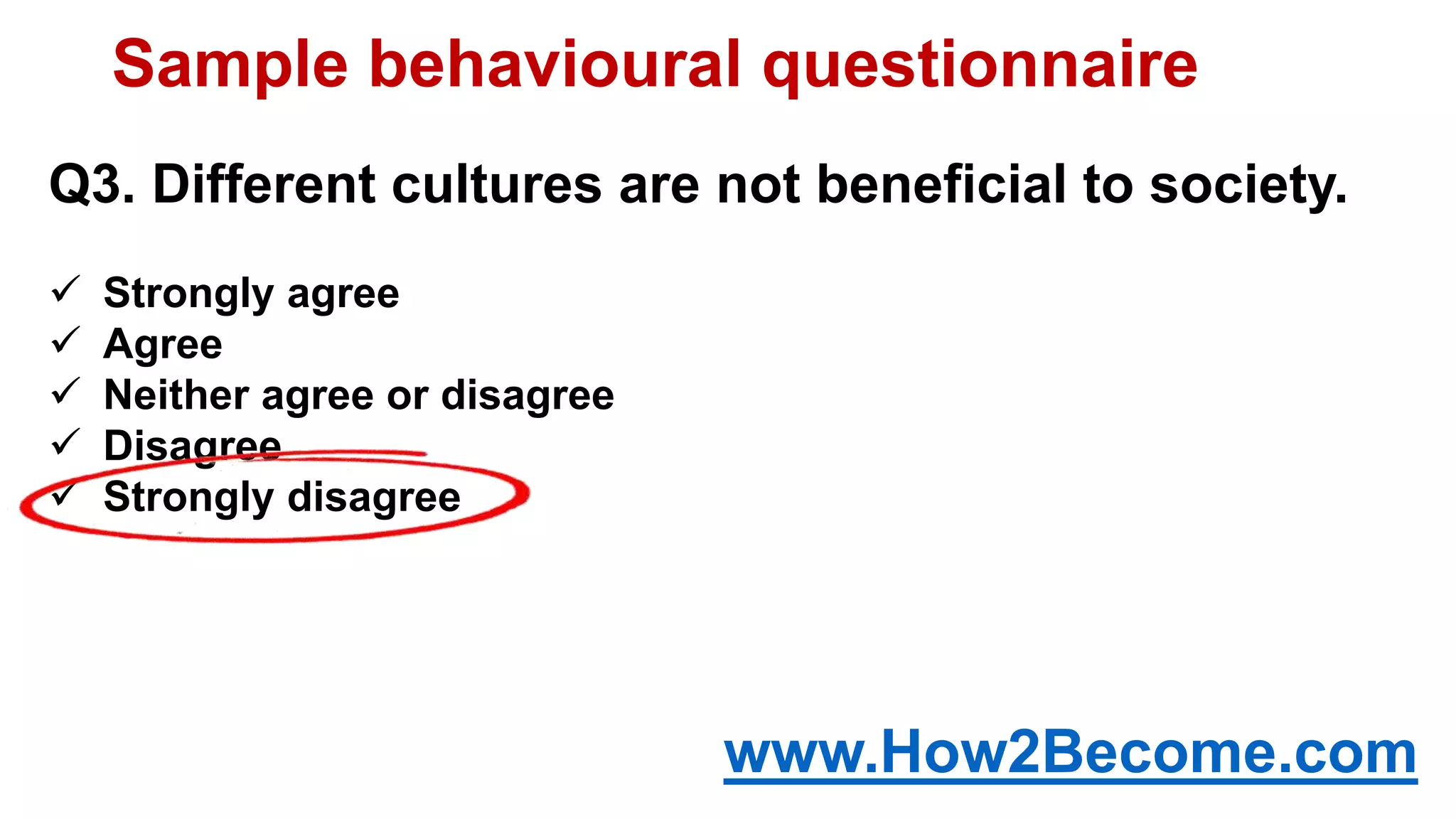 Sample behavioural questionnaire

Q3. Different cultures are not beneficial to society.

✓ Strongly agree
✓ Agree
✓ Neither agree or disagree
✓ Disagree
✓ Strongly disagree

www.How2Become.com